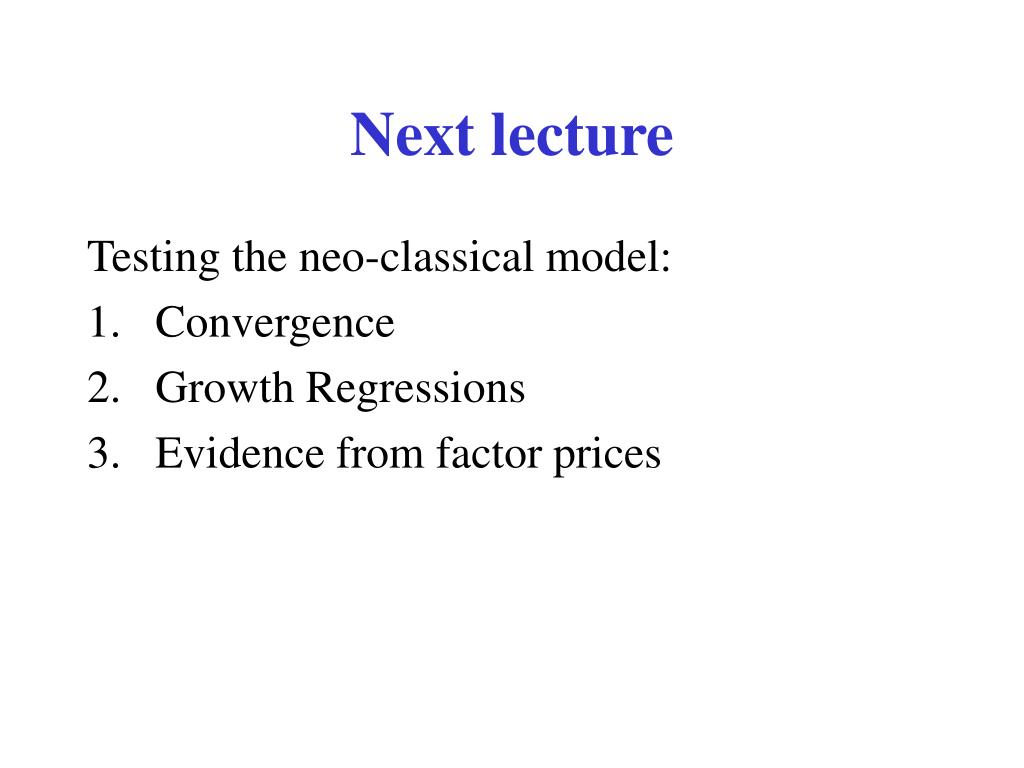 Next lecture

Testing the neo-classical model:
1. Convergence
2. Growth Regressions
3. Evidence from factor prices